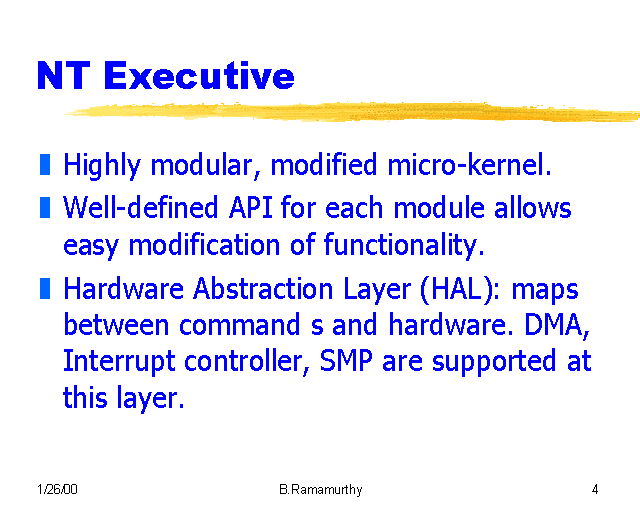 NT Executive

Highly modular, modified micro-kernel.

Well-defined API for each module allows easy modification of functionality.

Hardware Abstraction Layer (HAL): maps between command s and hardware. DMA, Interrupt controller, SMP are supported at this layer.

1/26/00 B.Ramamurthy 4